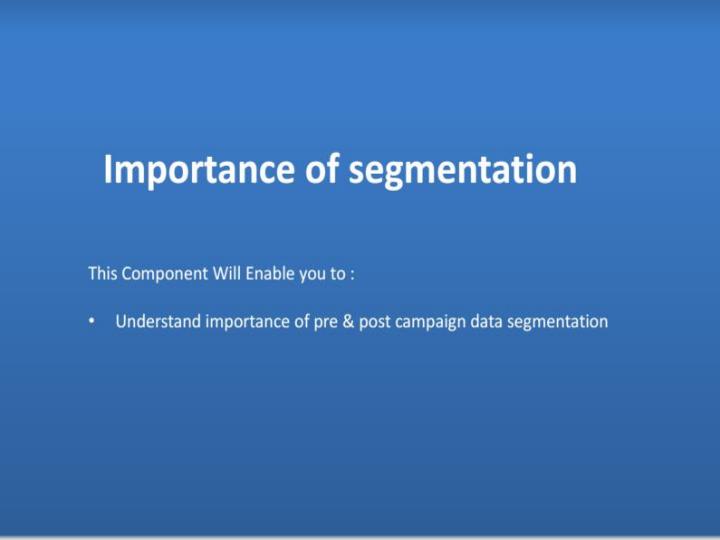 Importance of segmentation

This Component Will Enable you to :

• Understand importance of pre & post campaign data segmentation